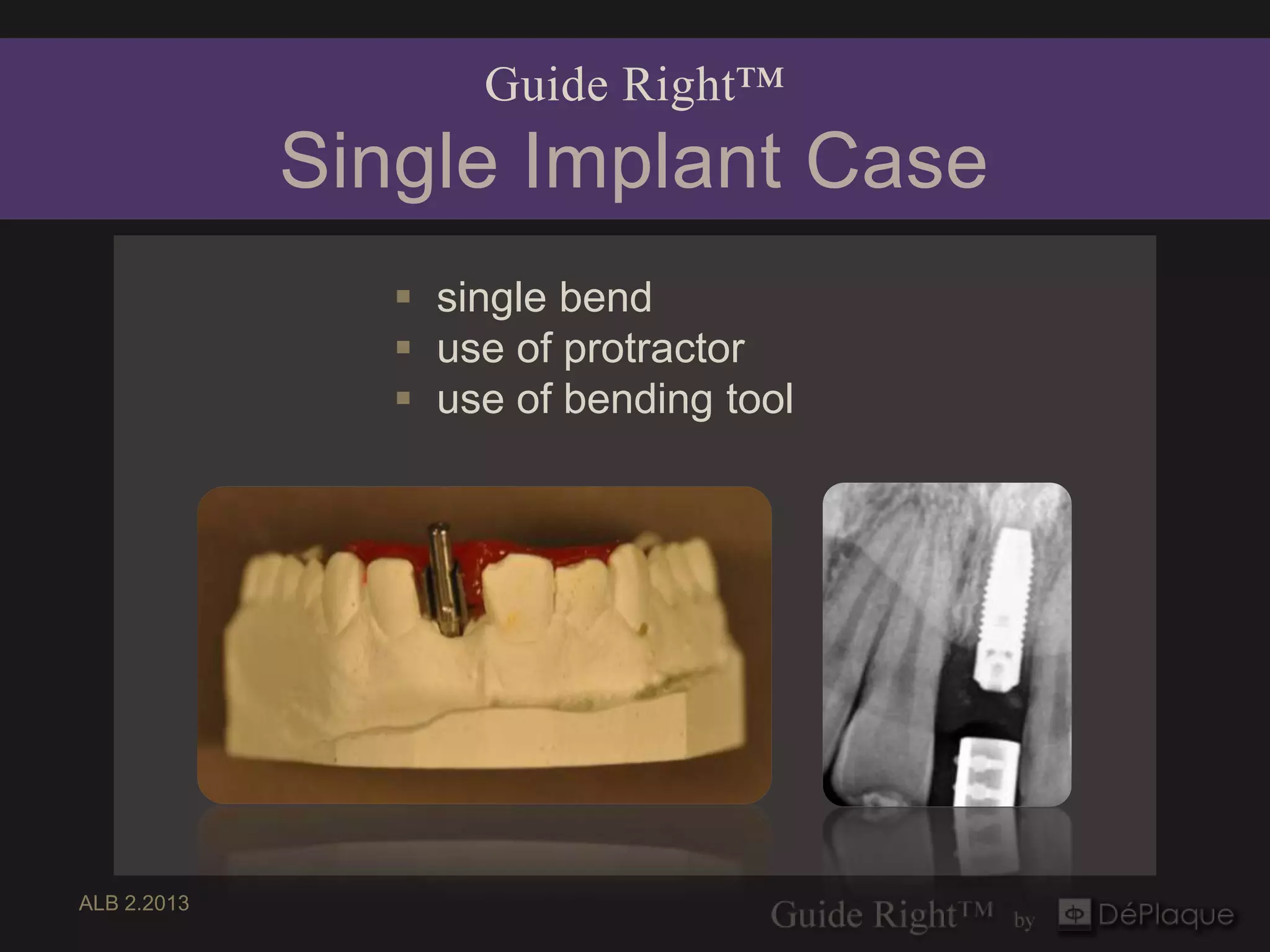 Guide Right™
Single Implant Case

▪ single bend
▪ use of protractor
▪ use of bending tool

ALB 2.2013

Guide Right™ by DéPlaque